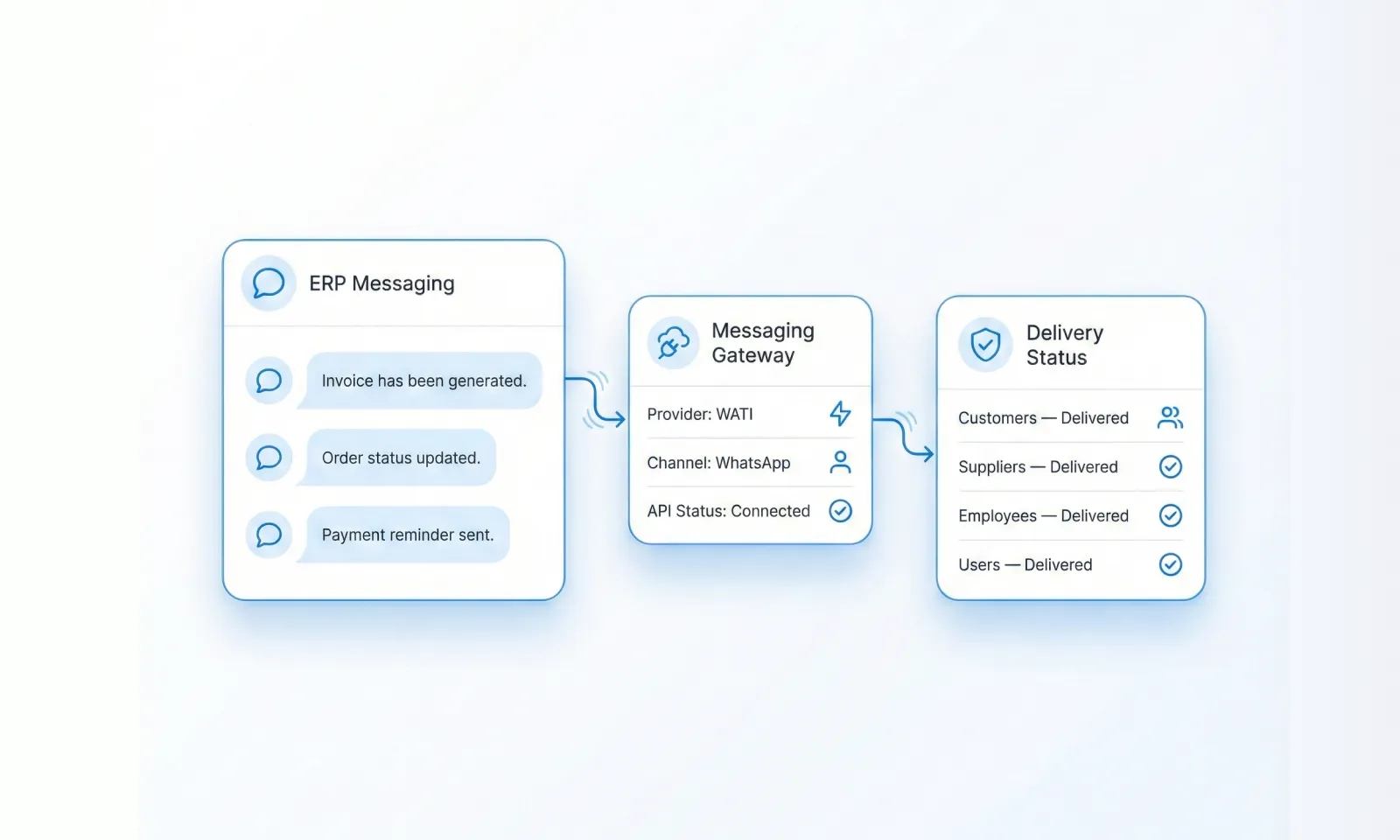 ERP Messaging

Invoice has been generated.

Order status updated.

Payment reminder sent.

Messaging Gateway

Provider: WATI

Channel: WhatsApp

API Status: Connected

Delivery Status

Customers — Delivered

Suppliers — Delivered

Employees — Delivered

Users — Delivered